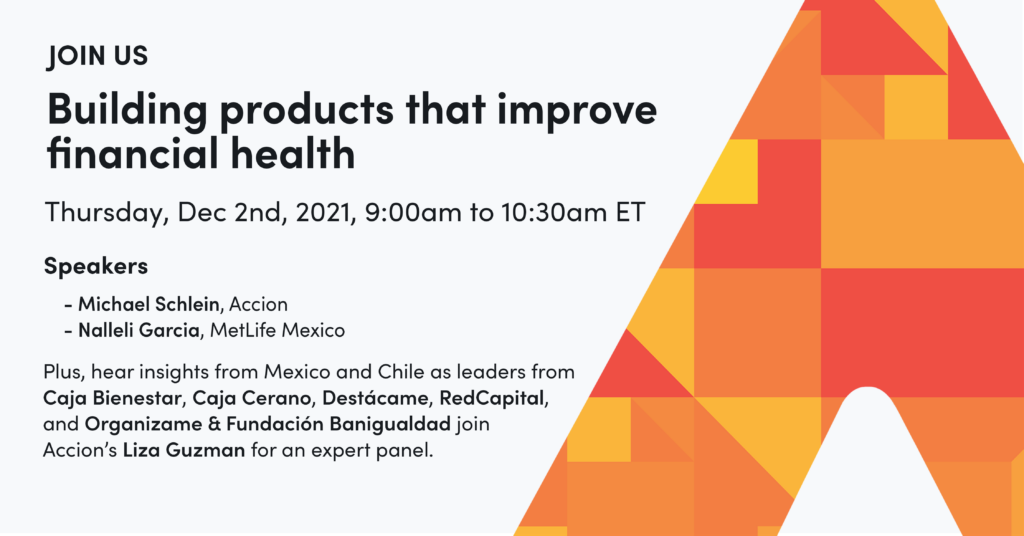 JOIN US

Building products that improve financial health

Thursday, Dec 2nd, 2021, 9:00am to 10:30am ET

Speakers

- Michael Schlein, Accion
- Nalleli Garcia, MetLife Mexico

Plus, hear insights from Mexico and Chile as leaders from Caja Bienestar, Caja Cerano, Destácame, RedCapital, and Organizame & Fundación Banigualdad join Accion's Liza Guzman for an expert panel.